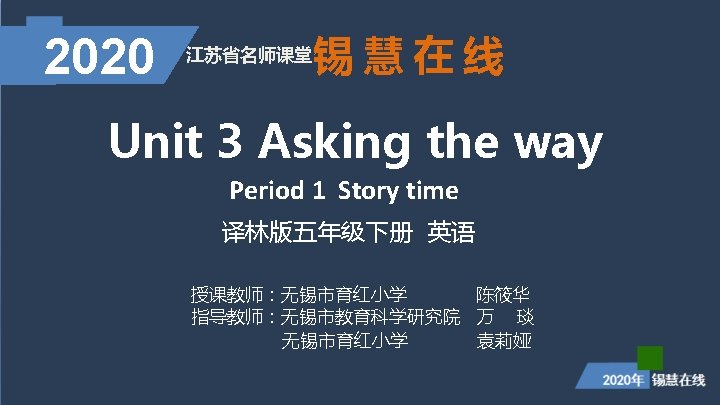 2020 江苏省名师课堂 锡慧在线

Unit 3 Asking the way

Period 1 Story time

译林版五年级下册 英语

授课教师：无锡市育红小学 陈筱华
指导教师：无锡市教育科学研究院 万 琰
无锡市育红小学 袁莉娅

2020年 锡慧在线